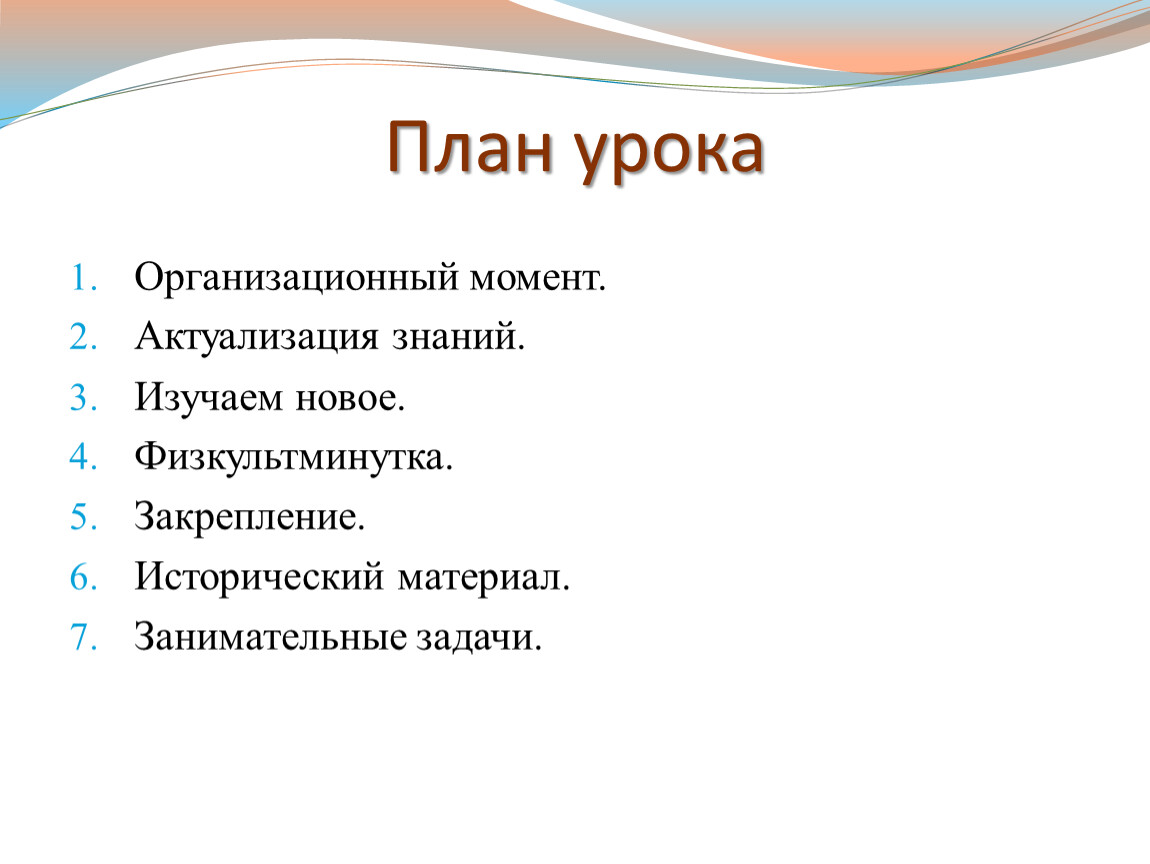 План урока

1. Организационный момент.
2. Актуализация знаний.
3. Изучаем новое.
4. Физкультминутка.
5. Закрепление.
6. Исторический материал.
7. Занимательные задачи.